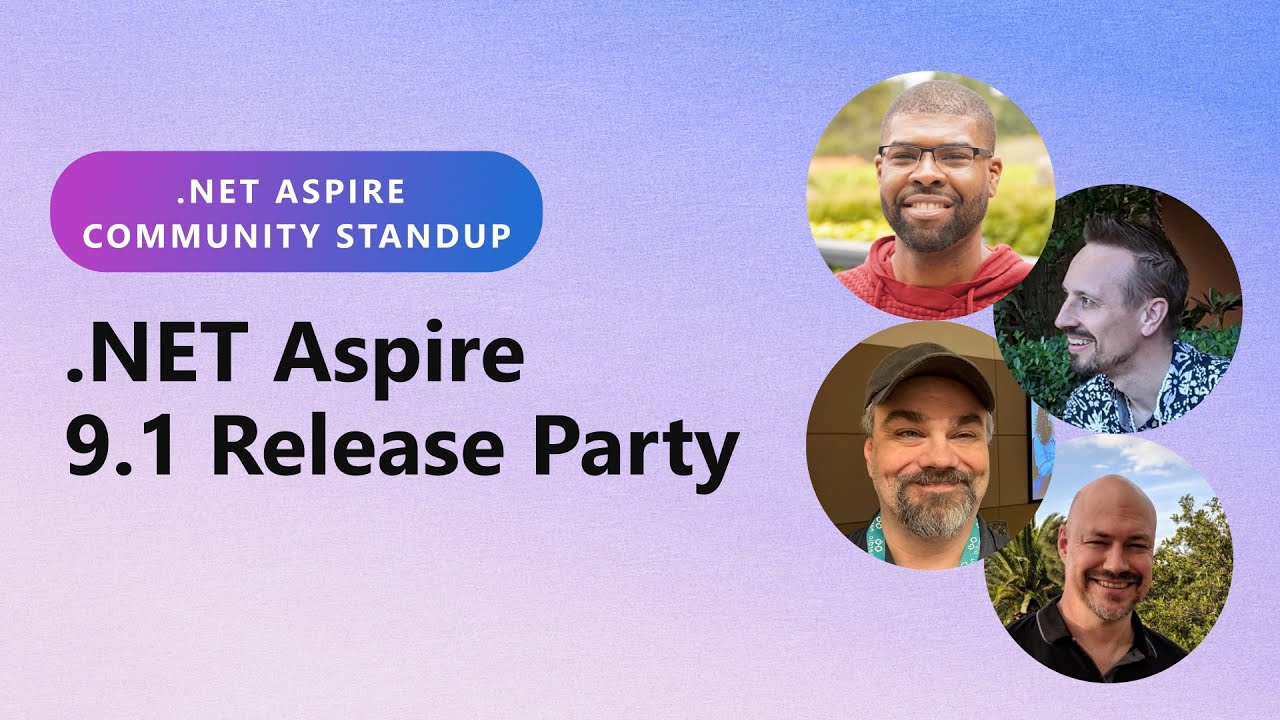 .NET ASPIRE
COMMUNITY STANDUP

.NET Aspire
9.1 Release Party